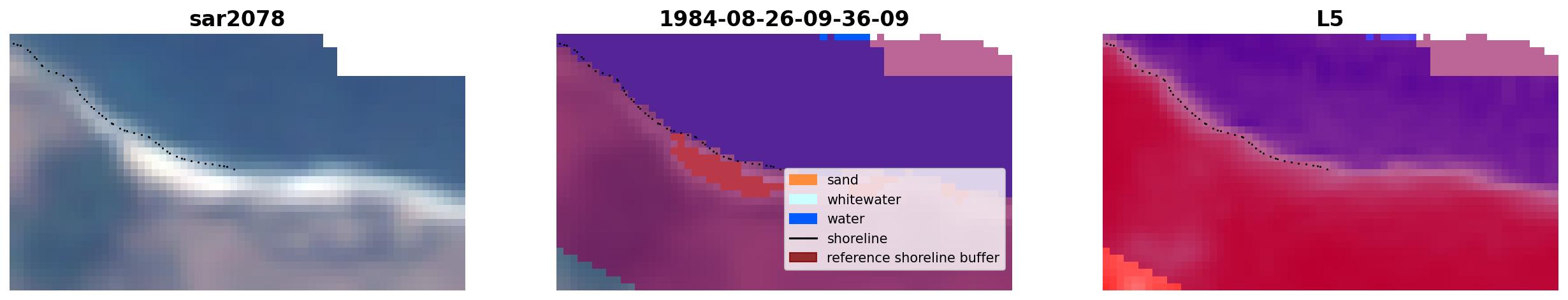 sar2078

1984-08-26-09-36-09

sand
whitewater
water
shoreline
reference shoreline buffer

L5